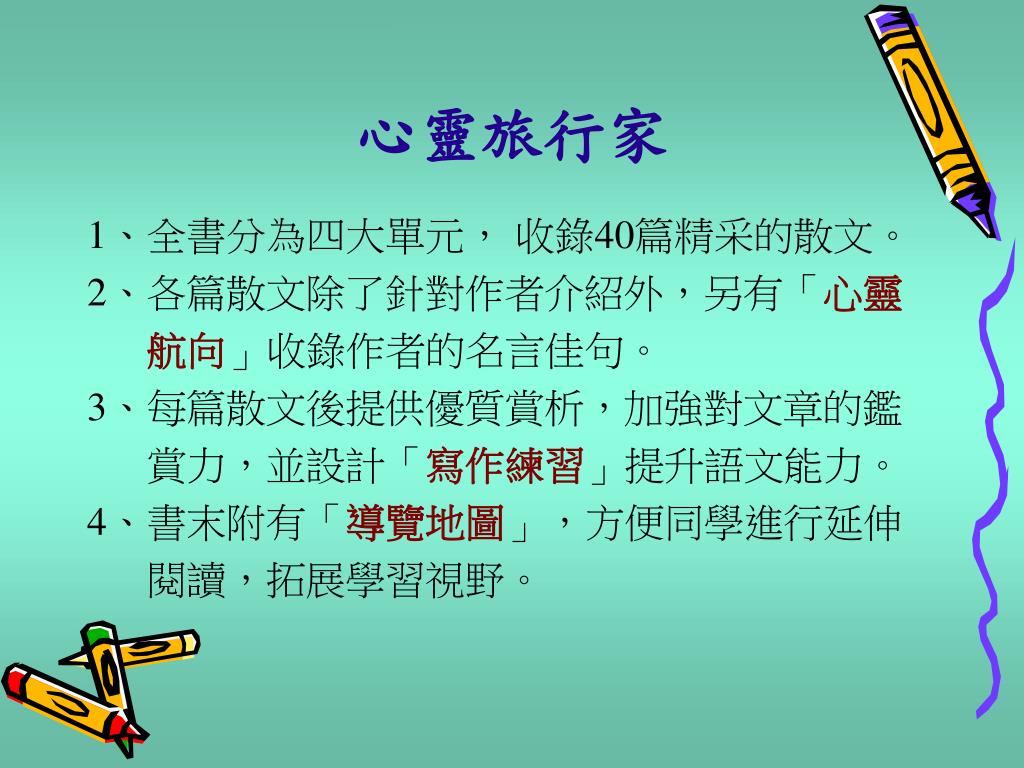 心靈旅行家

1、全書分為四大單元， 收錄40篇精采的散文。

2、各篇散文除了針對作者介紹外，另有「心靈航向」收錄作者的名言佳句。

3、每篇散文後提供優質賞析，加強對文章的鑑賞力，並設計「寫作練習」提升語文能力。

4、書末附有「導覽地圖」，方便同學進行延伸閱讀，拓展學習視野。